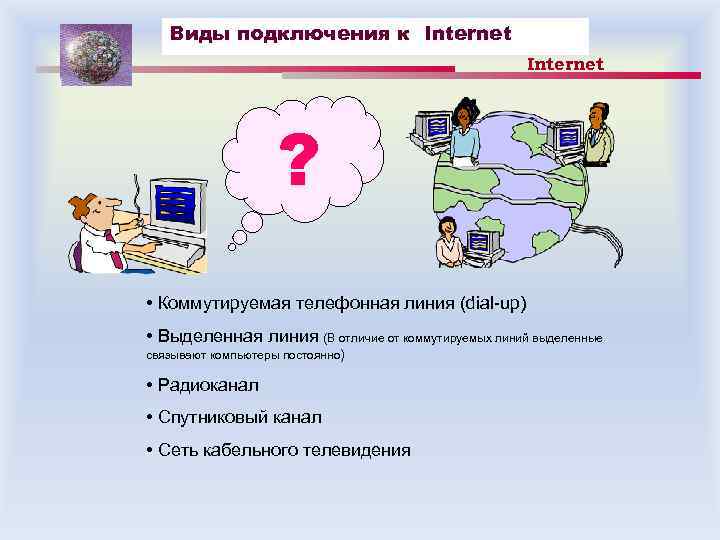 Виды подключения к Internet

Internet

?

• Коммутируемая телефонная линия (dial-up)

• Выделенная линия (В отличие от коммутируемых линий выделенные связывают компьютеры постоянно)

• Радиоканал

• Спутниковый канал

• Сеть кабельного телевидения